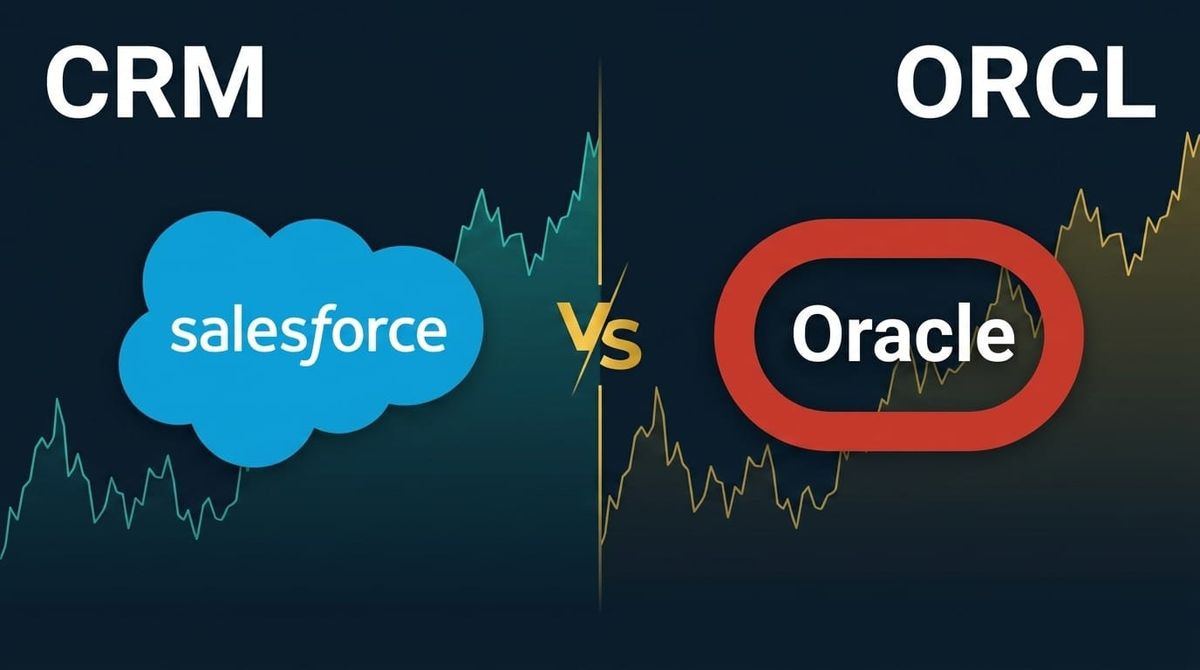 CRM

ORCL

salesforce

VS

Oracle